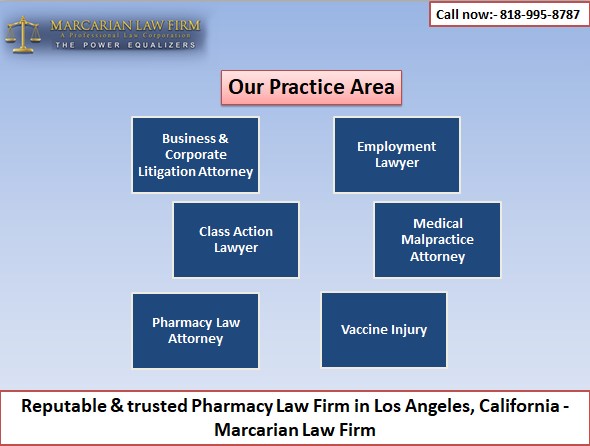 MARCARIAN LAW FIRM
A Professional Law Corporation
THE POWER EQUALIZERS

Call now:- 818-995-8787

Our Practice Area

Business & Corporate Litigation Attorney

Employment Lawyer

Class Action Lawyer

Medical Malpractice Attorney

Pharmacy Law Attorney

Vaccine Injury

Reputable & trusted Pharmacy Law Firm in Los Angeles, California - Marcarian Law Firm